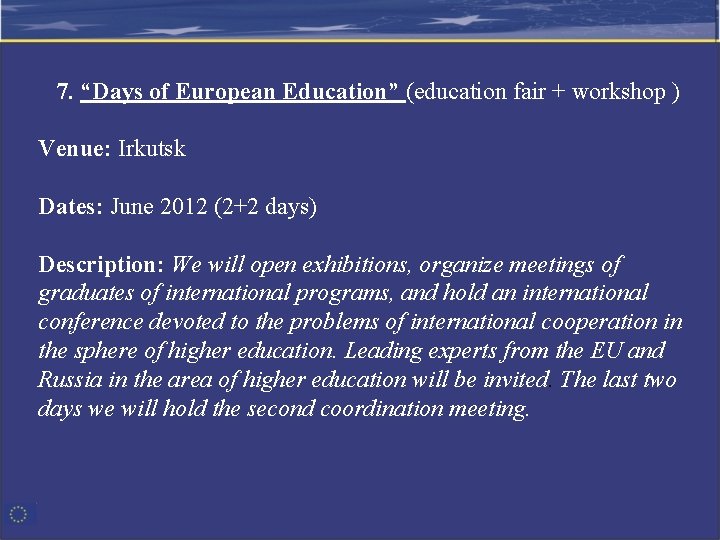 7. “Days of European Education” (education fair + workshop )

Venue: Irkutsk

Dates: June 2012 (2+2 days)

Description: We will open exhibitions, organize meetings of graduates of international programs, and hold an international conference devoted to the problems of international cooperation in the sphere of higher education. Leading experts from the EU and Russia in the area of higher education will be invited. The last two days we will hold the second coordination meeting.